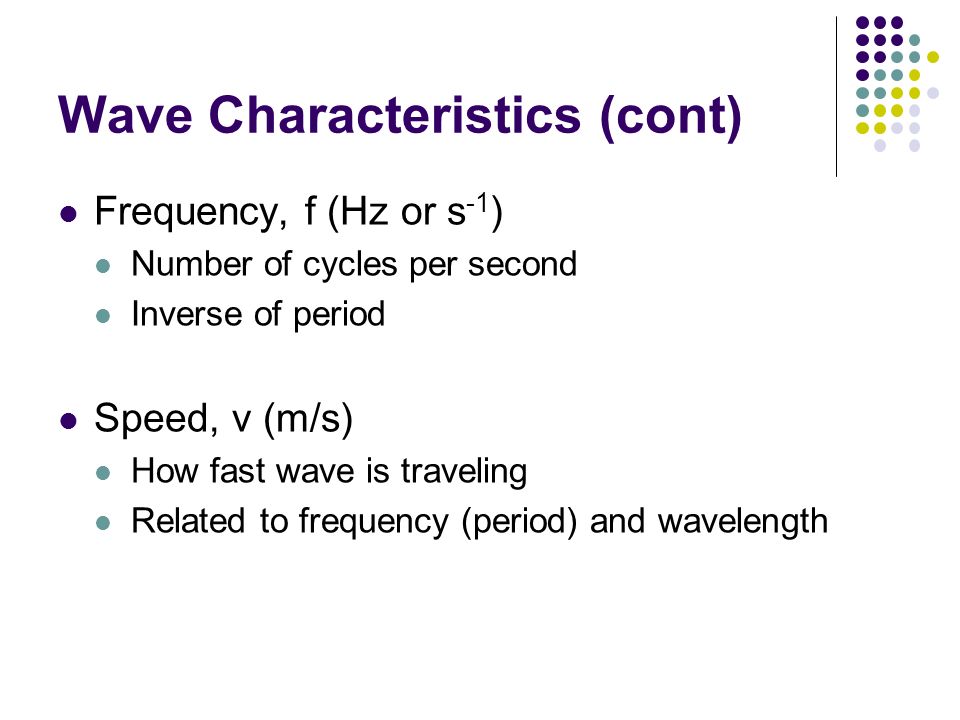 Wave Characteristics (cont)

- Frequency, f (Hz or $s^{-1}$)
  - Number of cycles per second
  - Inverse of period

- Speed, v (m/s)
  - How fast wave is traveling
  - Related to frequency (period) and wavelength